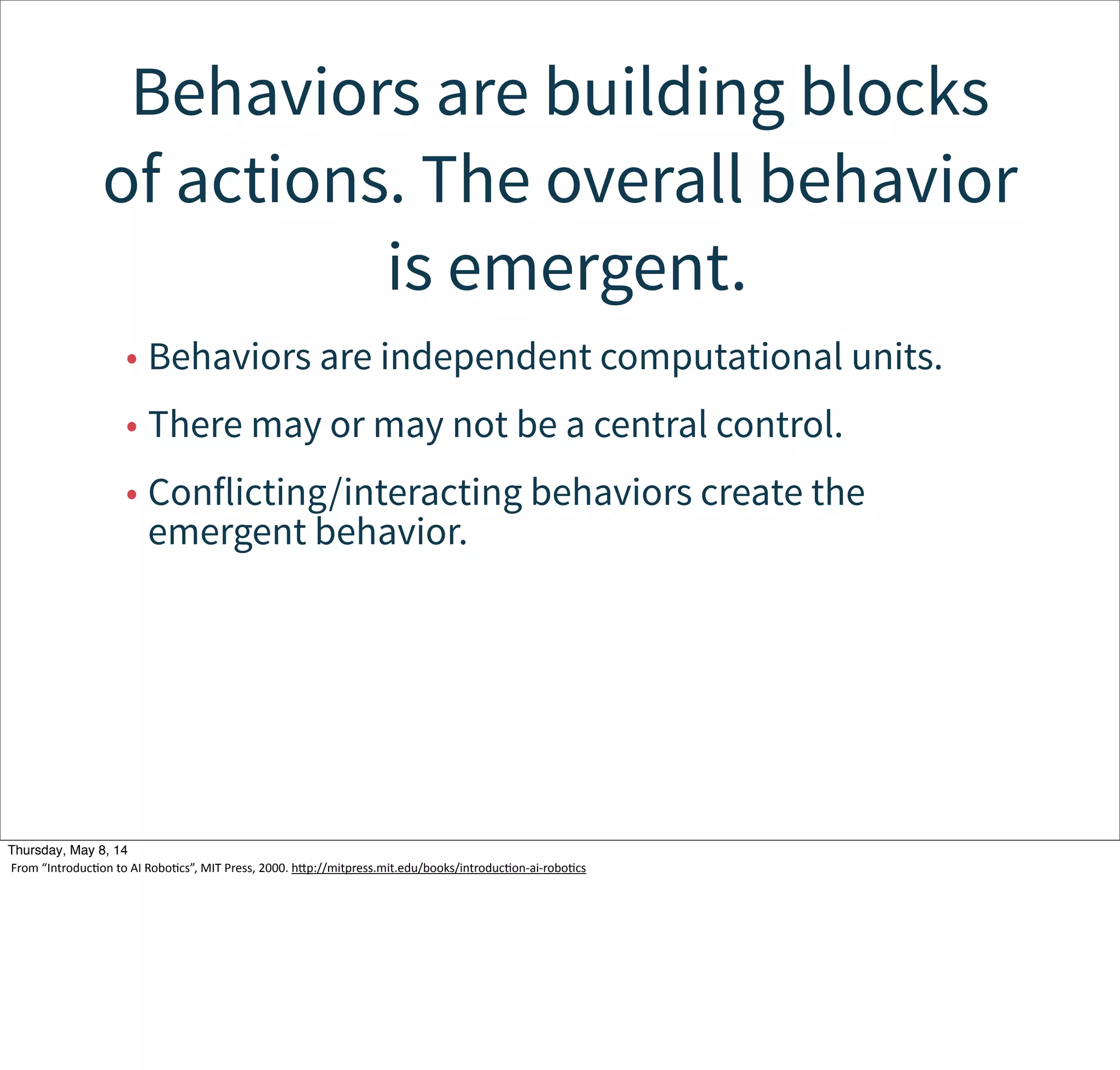 Behaviors are building blocks of actions. The overall behavior is emergent.

• Behaviors are independent computational units.

• There may or may not be a central control.

• Conflicting/interacting behaviors create the emergent behavior.

Thursday, May 8, 14

From “Introduction to AI Robotics”, MIT Press, 2000. http://mitpress.mit.edu/books/introduction-ai-robotics